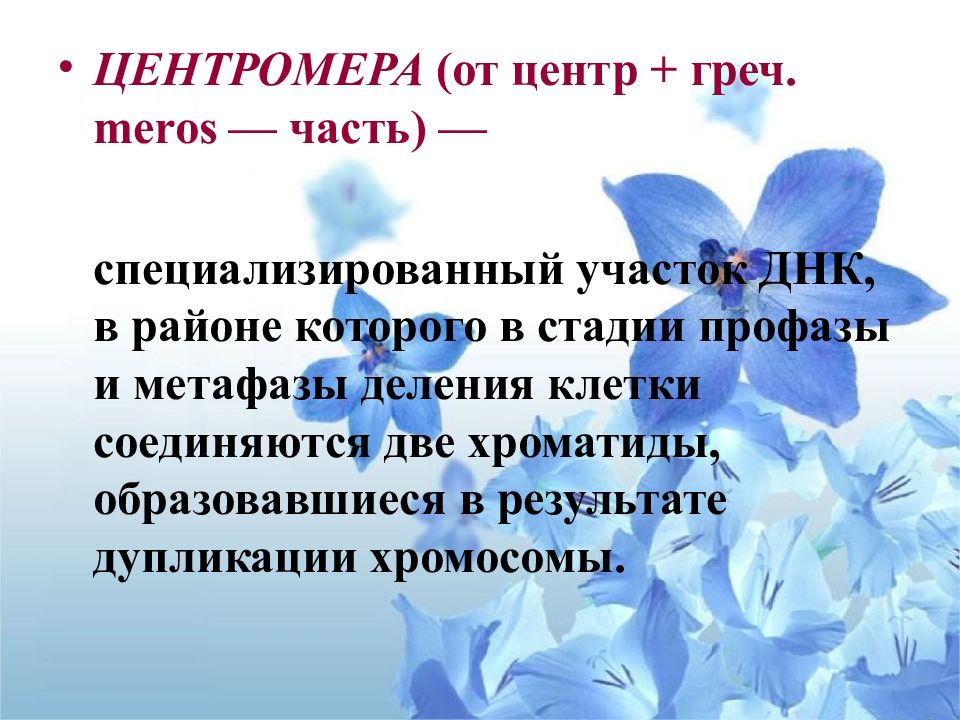 • ЦЕНТРОМЕРА (от центр + греч. meros — часть) —

специализированный участок ДНК, в районе которого в стадии профазы и метафазы деления клетки соединяются две хроматиды, образовавшиеся в результате дупликации хромосомы.